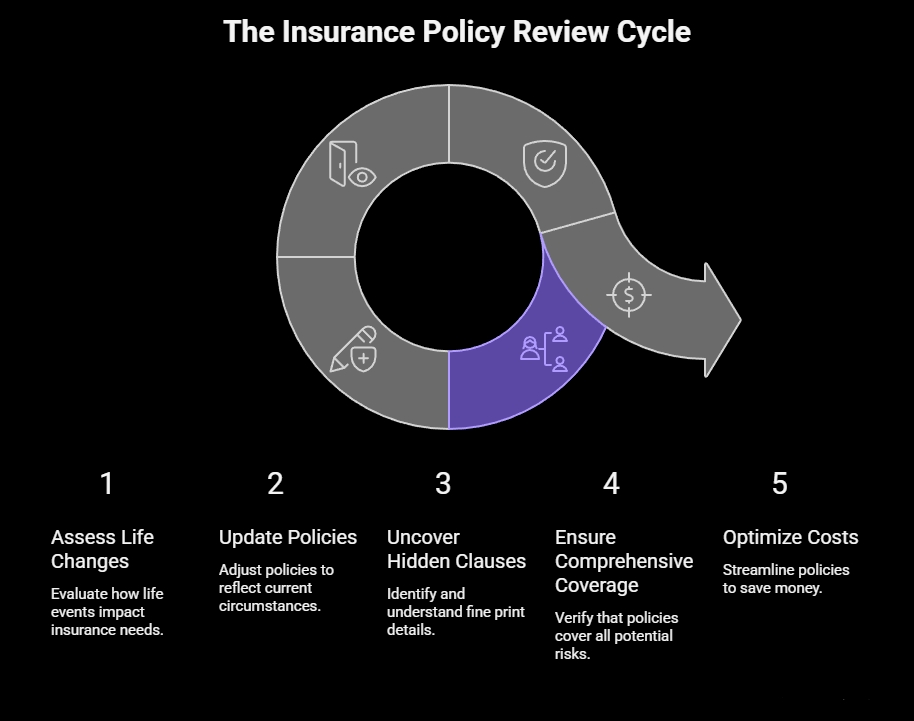 The Insurance Policy Review Cycle

1

Assess Life Changes

Evaluate how life events impact insurance needs.

2

Update Policies

Adjust policies to reflect current circumstances.

3

Uncover Hidden Clauses

Identify and understand fine print details.

4

Ensure Comprehensive Coverage

Verify that policies cover all potential risks.

5

Optimize Costs

Streamline policies to save money.